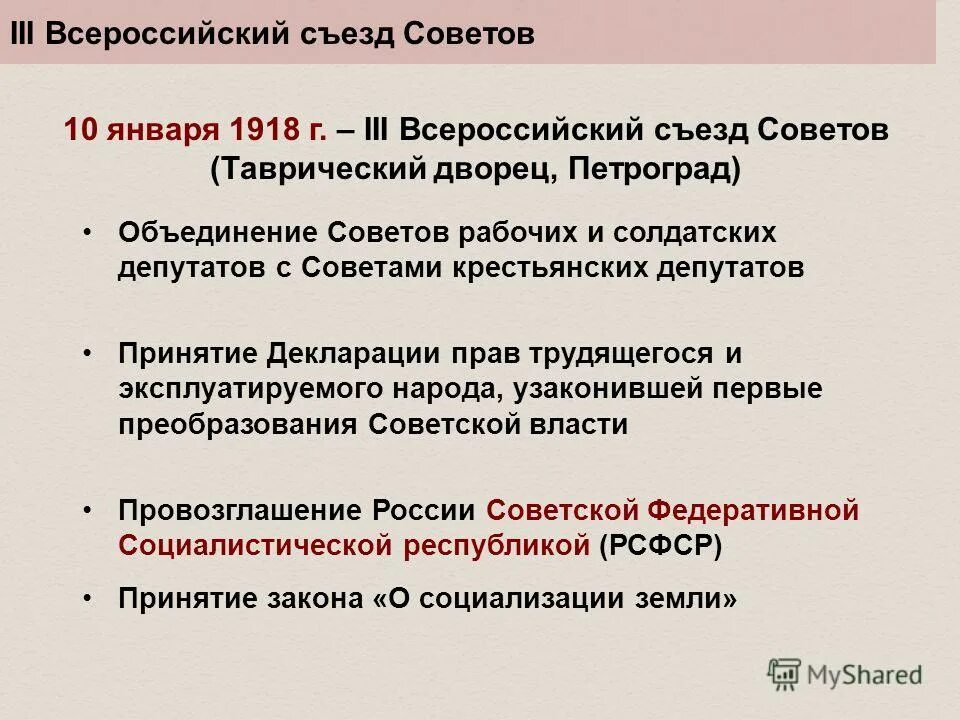 III Всероссийский съезд Советов

10 января 1918 г. – III Всероссийский съезд Советов (Таврический дворец, Петроград)

• Объединение Советов рабочих и солдатских депутатов с Советами крестьянских депутатов

• Принятие Декларации прав трудящегося и эксплуатируемого народа, узаконившей первые преобразования Советской власти

• Провозглашение России Советской Федеративной Социалистической республикой (РСФСР)

• Принятие закона «О социализации земли»

MyShared